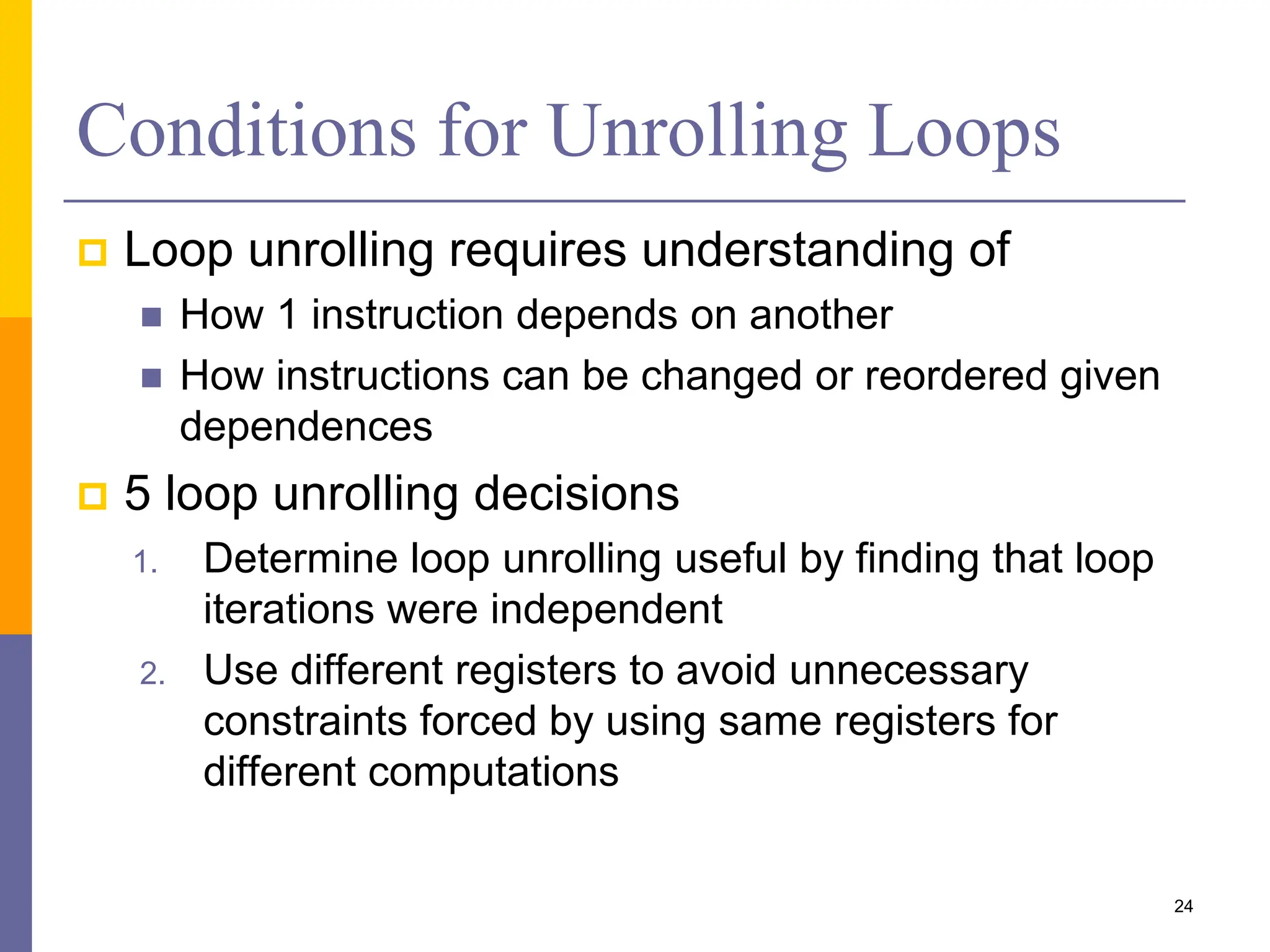 Conditions for Unrolling Loops

Loop unrolling requires understanding of

How 1 instruction depends on another

How instructions can be changed or reordered given dependences

5 loop unrolling decisions

1. Determine loop unrolling useful by finding that loop iterations were independent

2. Use different registers to avoid unnecessary constraints forced by using same registers for different computations

24